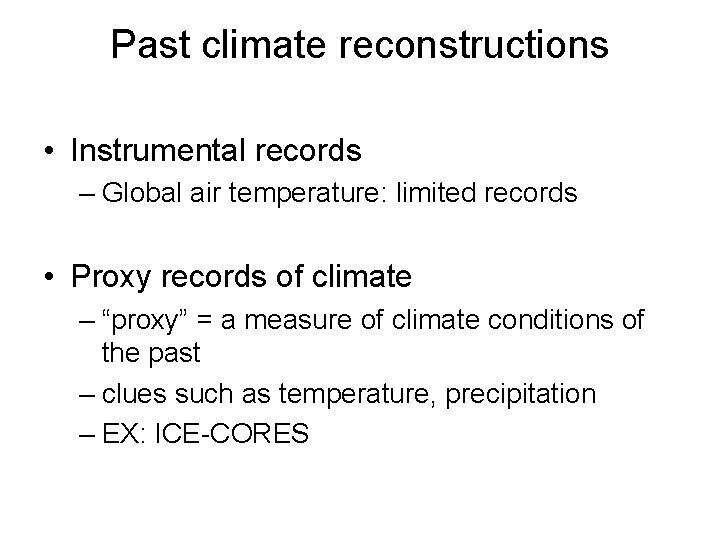 Past climate reconstructions

• Instrumental records
– Global air temperature: limited records

• Proxy records of climate
– “proxy” = a measure of climate conditions of the past
– clues such as temperature, precipitation
– EX: ICE-CORES